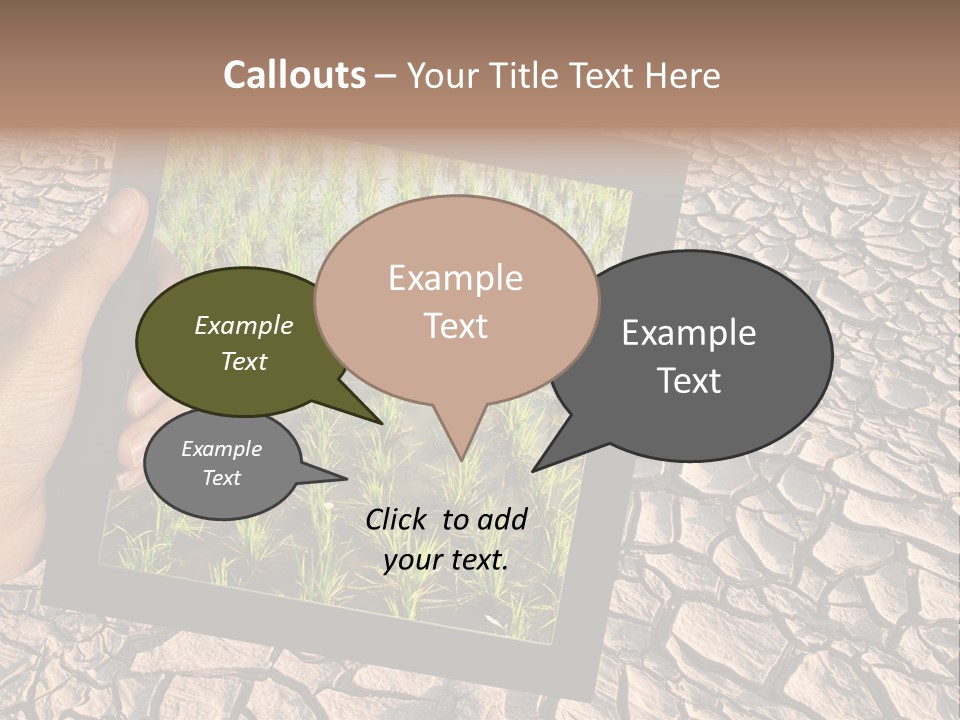 Callouts – Your Title Text Here

Example Text

Example Text

Example Text

Example Text

Click to add your text.